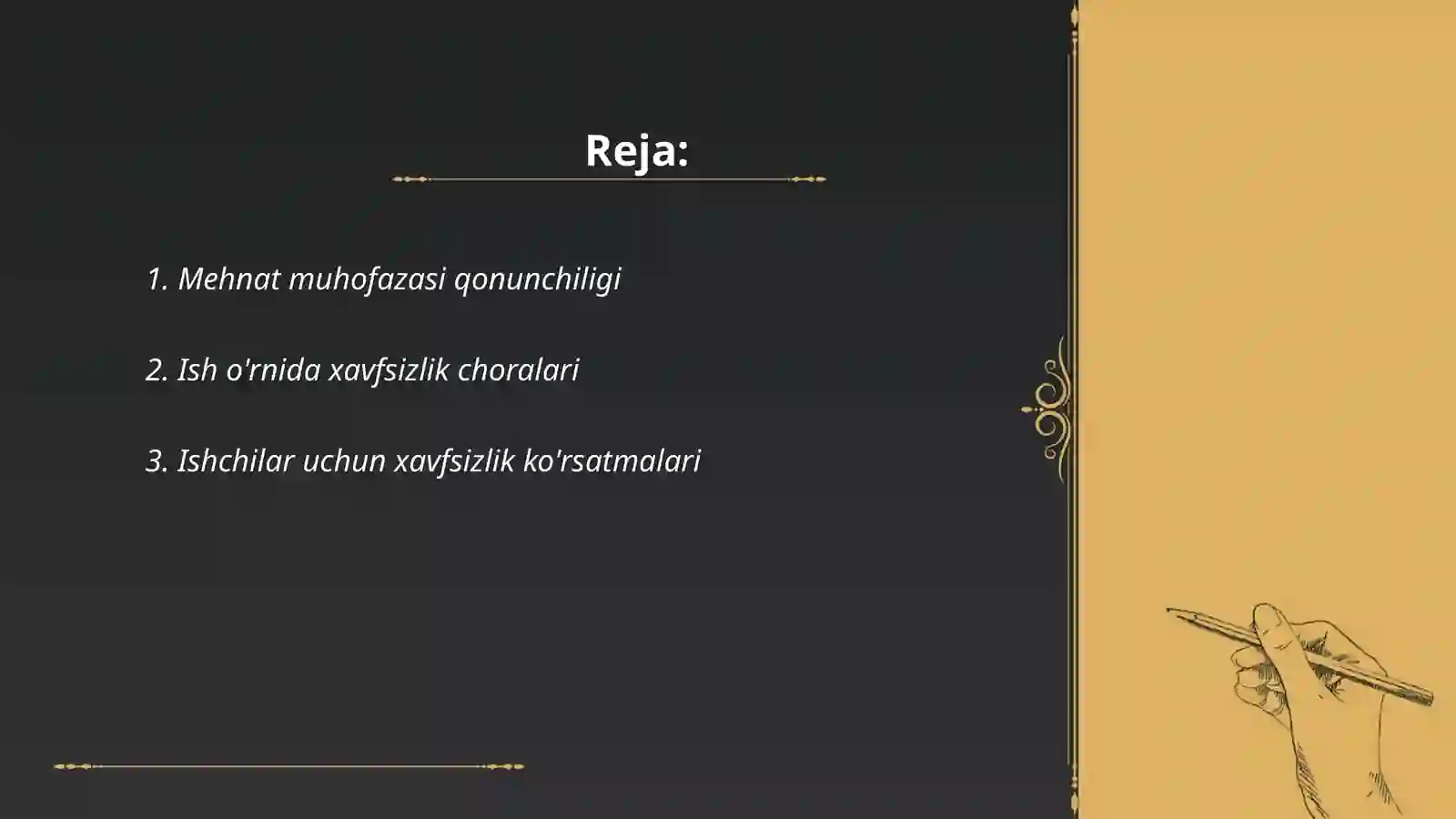 Reja:

1. Mehnat muhofazasi qonunchiligi

2. Ish o'rnida xavfsizlik choralari

3. Ishchilar uchun xavfsizlik ko'rsatmalari